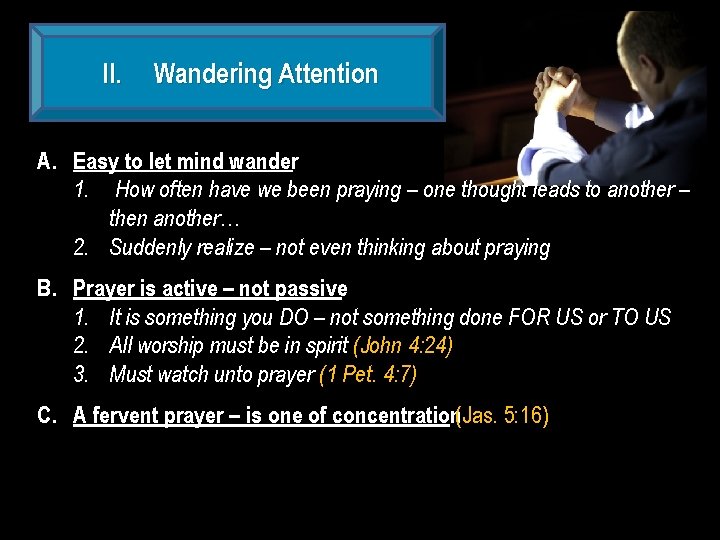 II. Wandering Attention

A. Easy to let mind wander
1. How often have we been praying – one thought leads to another – then another…
2. Suddenly realize – not even thinking about praying

B. Prayer is active – not passive
1. It is something you DO – not something done FOR US or TO US
2. All worship must be in spirit (John 4:24)
3. Must watch unto prayer (1 Pet. 4:7)

C. A fervent prayer – is one of concentration (Jas. 5:16)